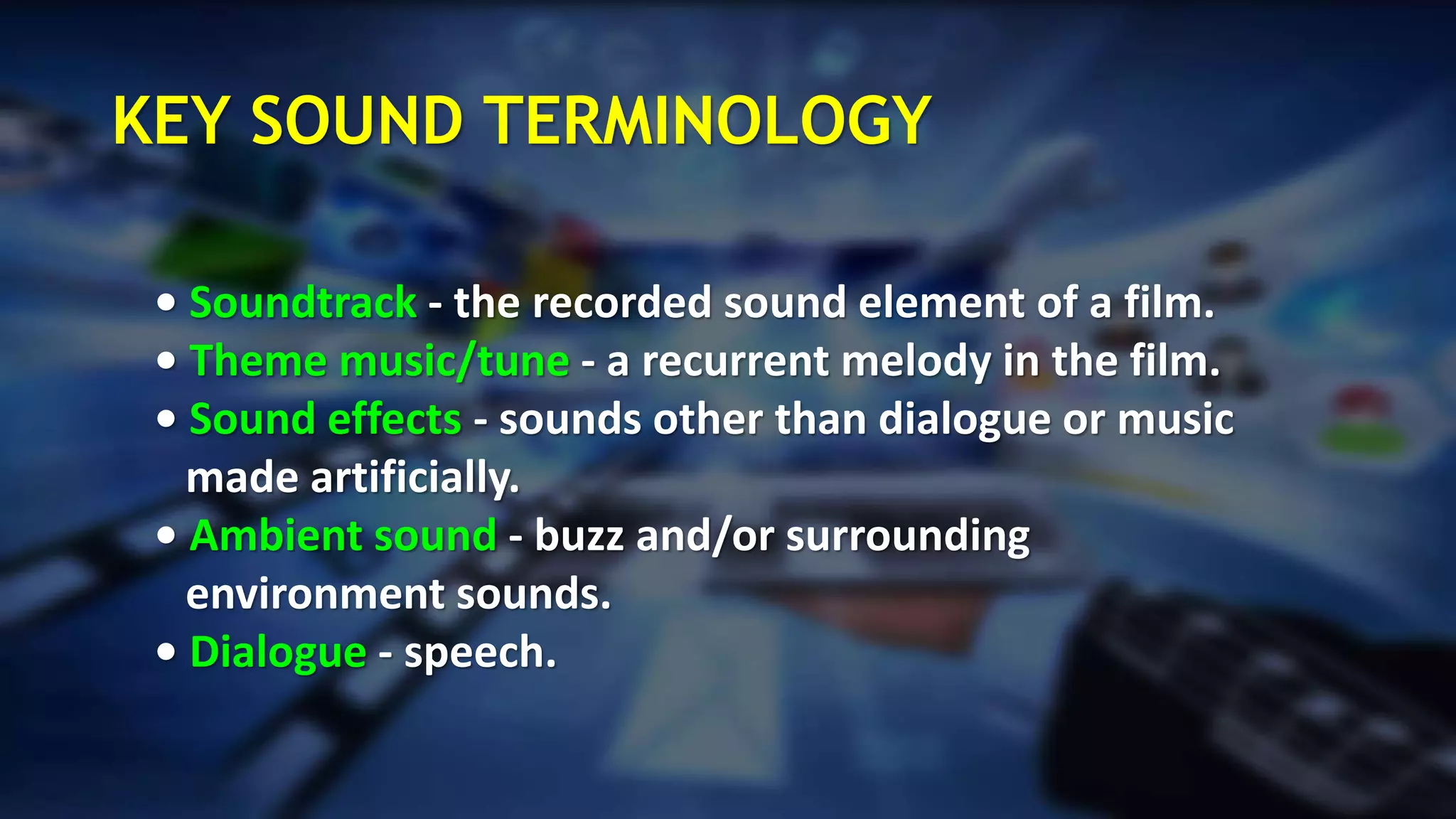 KEY SOUND TERMINOLOGY

• Soundtrack - the recorded sound element of a film.
• Theme music/tune - a recurrent melody in the film.
• Sound effects - sounds other than dialogue or music made artificially.
• Ambient sound - buzz and/or surrounding environment sounds.
• Dialogue - speech.